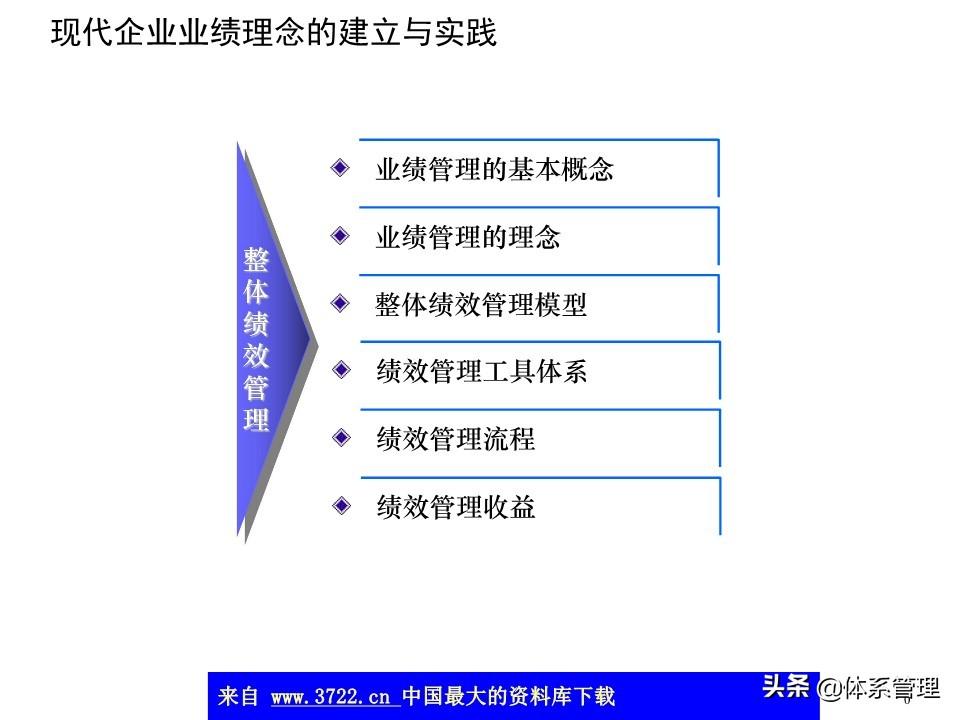 现代企业业绩理念的建立与实践

整体绩效管理

业绩管理的基本概念

业绩管理的理念

整体绩效管理模型

绩效管理工具体系

绩效管理流程

绩效管理收益

来自 www.3722.cn 中国最大的资料库下载

头条 @体系管理